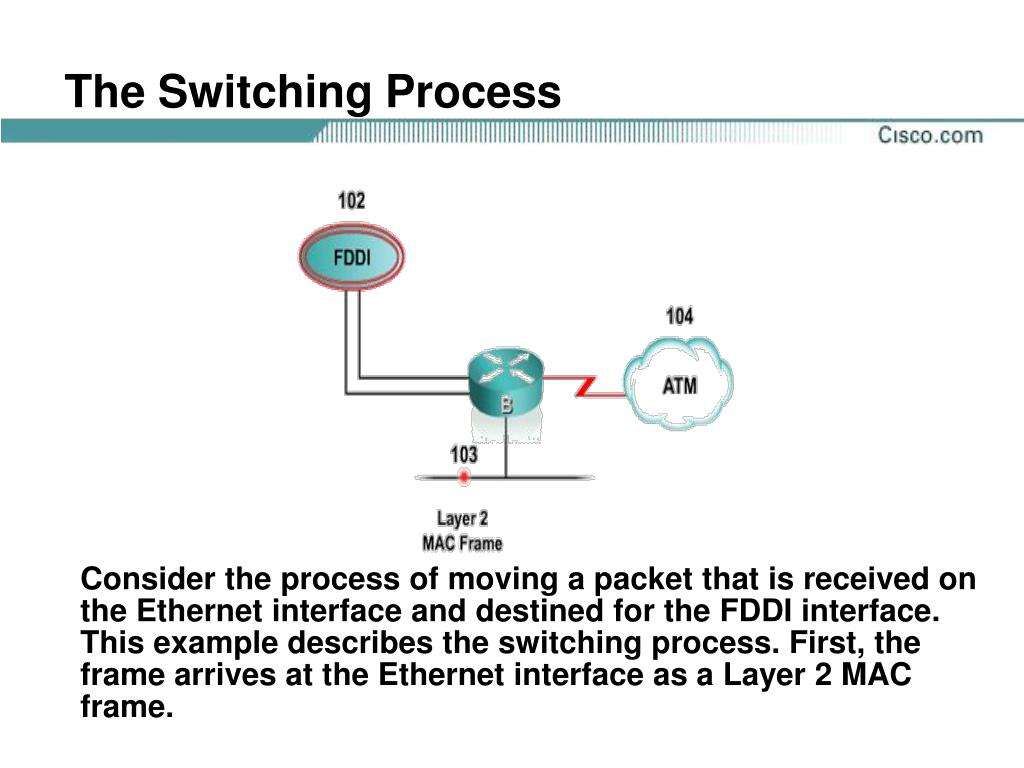 The Switching Process

Cisco.com

102

FDDI

104

ATM

B

103

Layer 2
MAC Frame

Consider the process of moving a packet that is received on the Ethernet interface and destined for the FDDI interface. This example describes the switching process. First, the frame arrives at the Ethernet interface as a Layer 2 MAC frame.